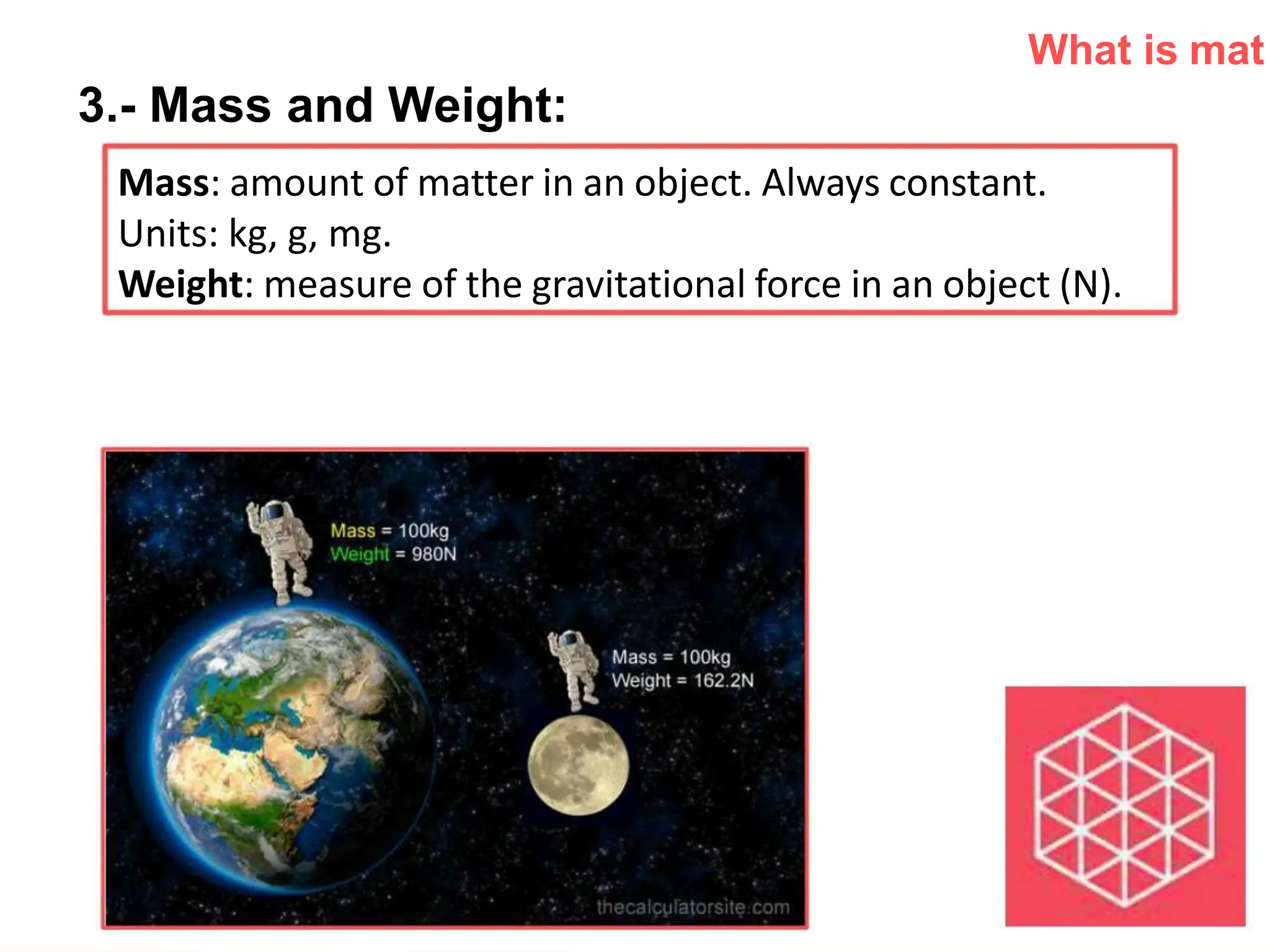 What is mat

3.- Mass and Weight:

Mass: amount of matter in an object. Always constant.
Units: kg, g, mg.
Weight: measure of the gravitational force in an object (N).

Mass = 100kg
Weight = 980N

Mass = 100kg
Weight = 162.2N

thecalculatorsite.com